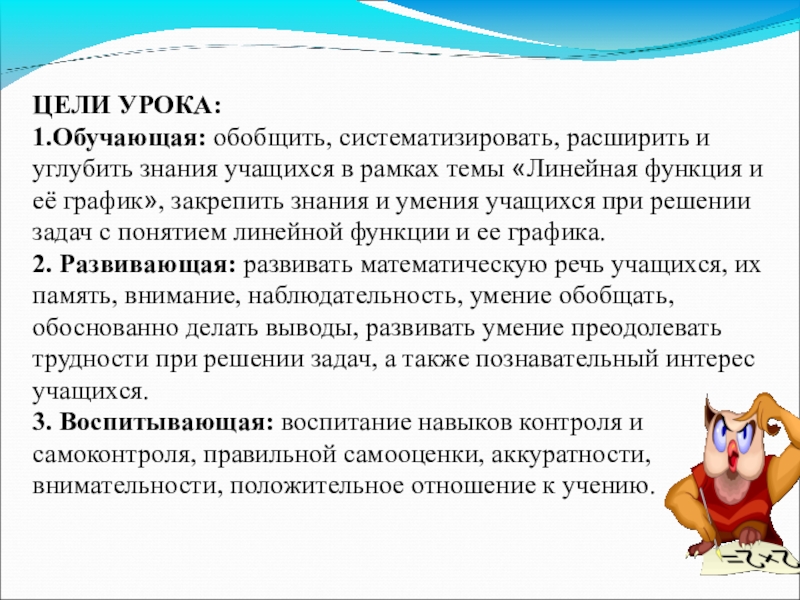 ЦЕЛИ УРОКА:
1.Обучающая: обобщить, систематизировать, расширить и углубить знания учащихся в рамках темы «Линейная функция и её график», закрепить знания и умения учащихся при решении задач с понятием линейной функции и ее графика.
2. Развивающая: развивать математическую речь учащихся, их память, внимание, наблюдательность, умение обобщать, обоснованно делать выводы, развивать умение преодолевать трудности при решении задач, а также познавательный интерес учащихся.
3. Воспитывающая: воспитание навыков контроля и самоконтроля, правильной самооценки, аккуратности, внимательности, положительное отношение к учению.